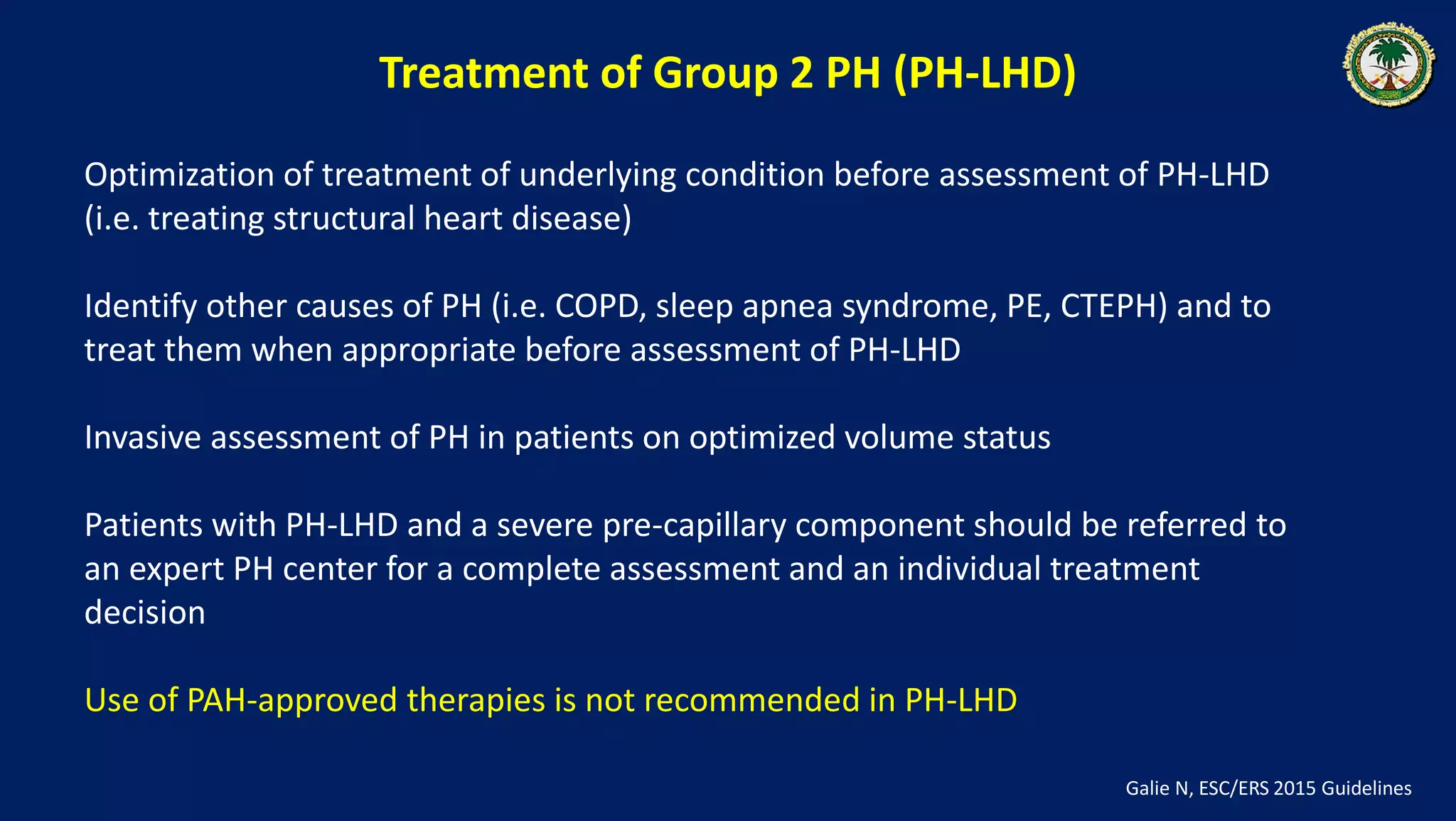 Treatment of Group 2 PH (PH-LHD)

Optimization of treatment of underlying condition before assessment of PH-LHD (i.e. treating structural heart disease)

Identify other causes of PH (i.e. COPD, sleep apnea syndrome, PE, CTEPH) and to treat them when appropriate before assessment of PH-LHD

Invasive assessment of PH in patients on optimized volume status

Patients with PH-LHD and a severe pre-capillary component should be referred to an expert PH center for a complete assessment and an individual treatment decision

Use of PAH-approved therapies is not recommended in PH-LHD

Galie N, ESC/ERS 2015 Guidelines